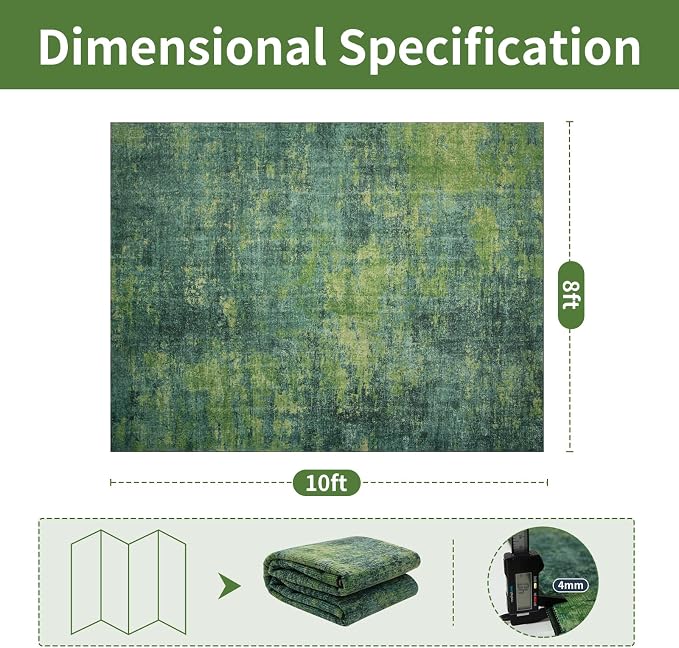 Dimensional Specification

8ft

10ft

4mm